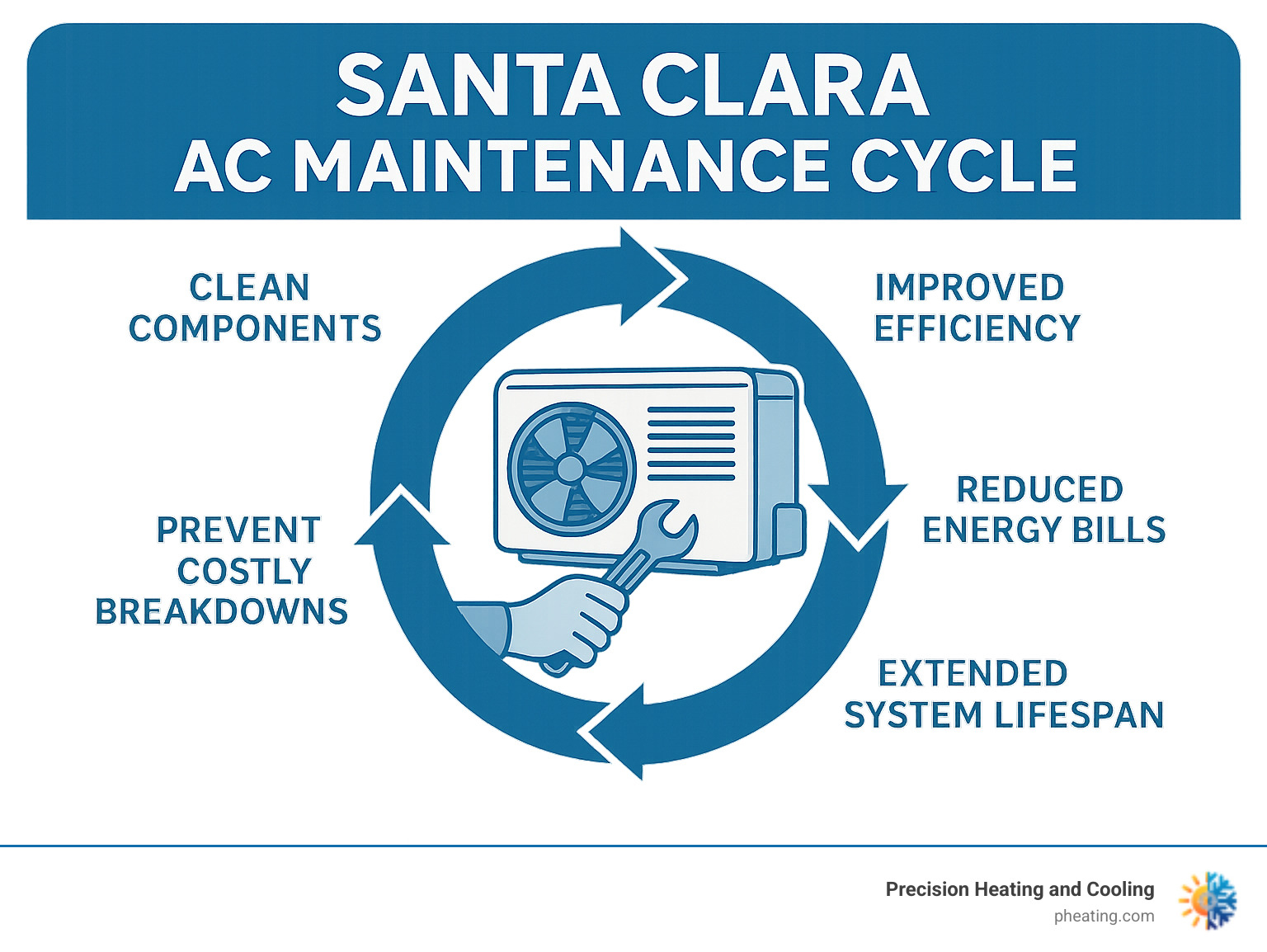 SANTA CLARA
AC MAINTENANCE CYCLE

CLEAN COMPONENTS

IMPROVED EFFICIENCY

REDUCED ENERGY BILLS

EXTENDED SYSTEM LIFESPAN

PREVENT COSTLY BREAKDOWNS

Precision Heating and Cooling
pheating.com